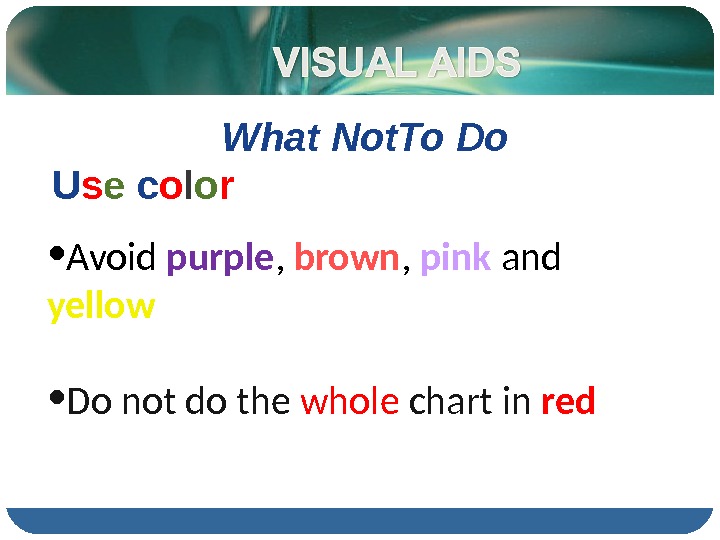 VISUAL AIDS

What NotTo Do

Use color

•Avoid purple, brown, pink and yellow

•Do not do the whole chart in red